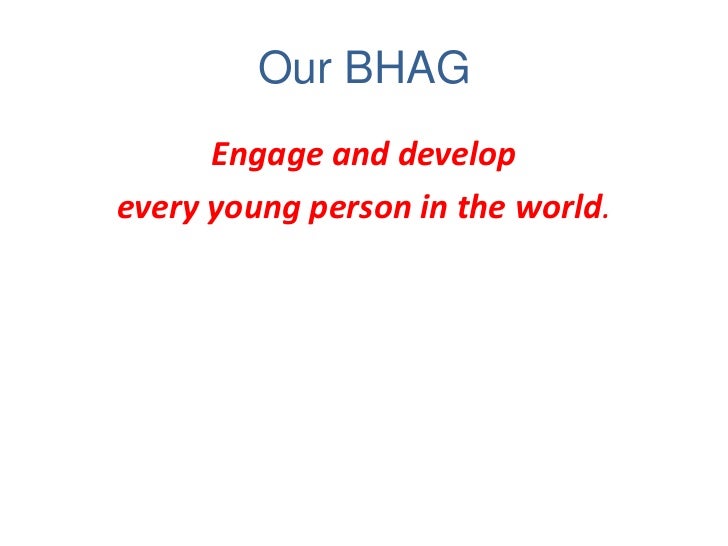 Our BHAG

Engage and develop every young person in the world.